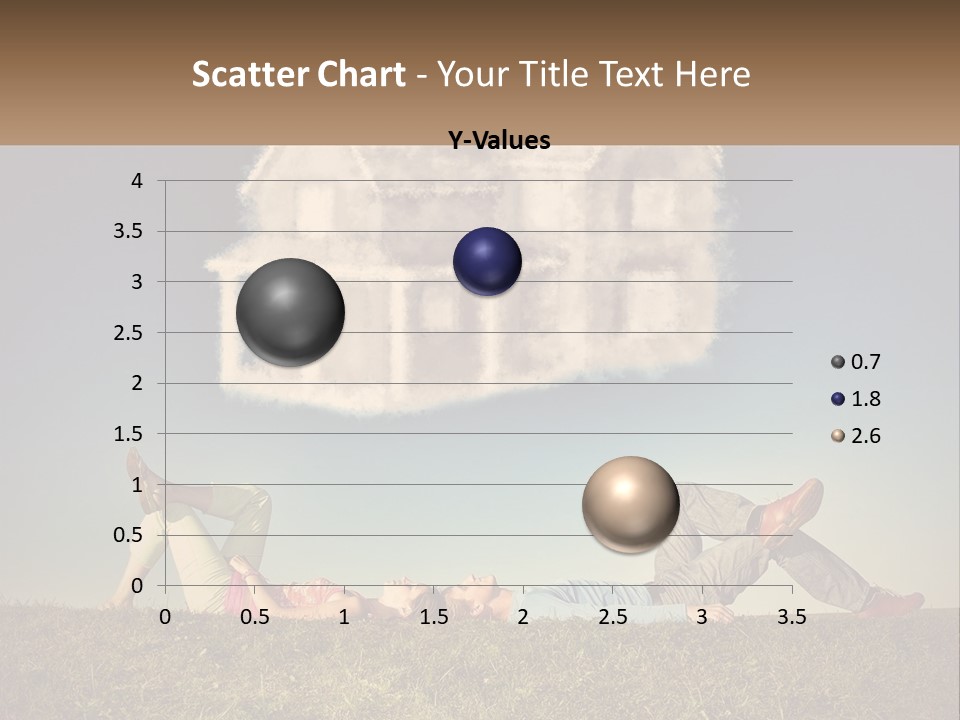 Scatter Chart - Your Title Text Here

Y-Values

4
3.5
3
2.5
2
1.5
1
0.5
0

0 0.5 1 1.5 2 2.5 3 3.5

0.7
1.8
2.6